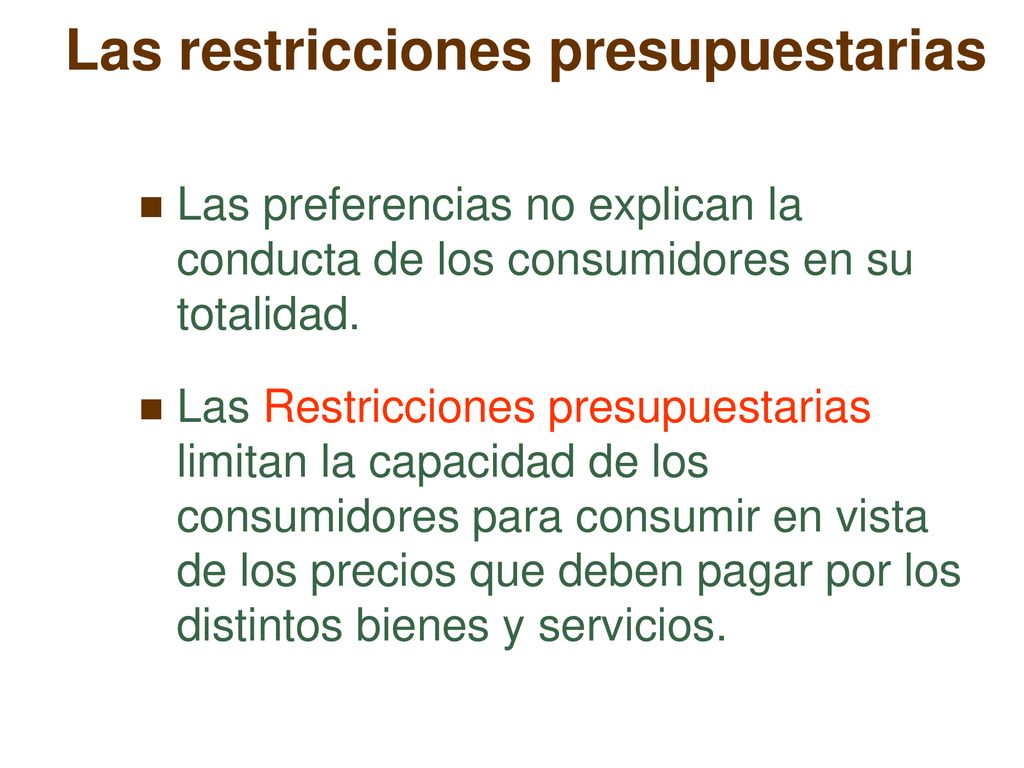 Las restricciones presupuestarias

Las preferencias no explican la conducta de los consumidores en su totalidad.

Las Restricciones presupuestarias limitan la capacidad de los consumidores para consumir en vista de los precios que deben pagar por los distintos bienes y servicios.